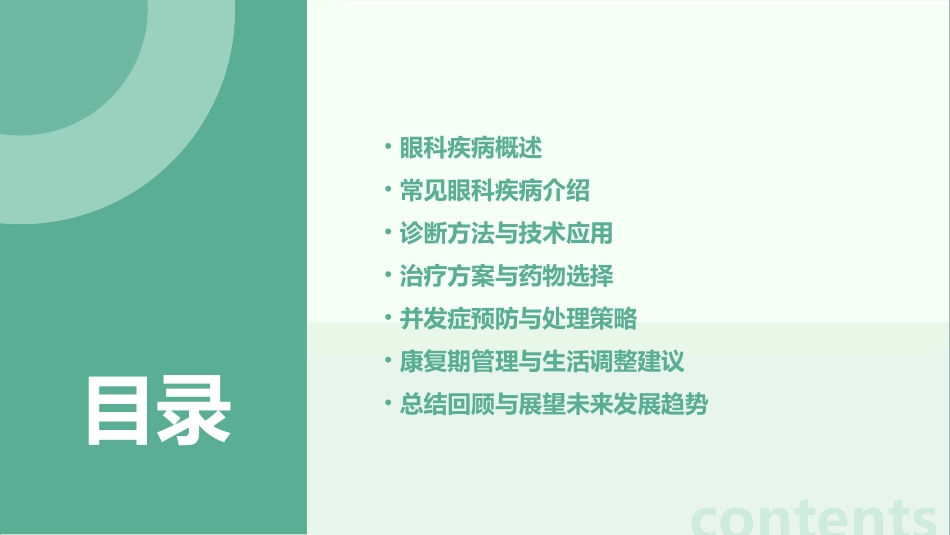 目录

• 眼科疾病概述
• 常见眼科疾病介绍
• 诊断方法与技术应用
• 治疗方案与药物选择
• 并发症预防与处理策略
• 康复期管理与生活调整建议
• 总结回顾与展望未来发展趋势

contents